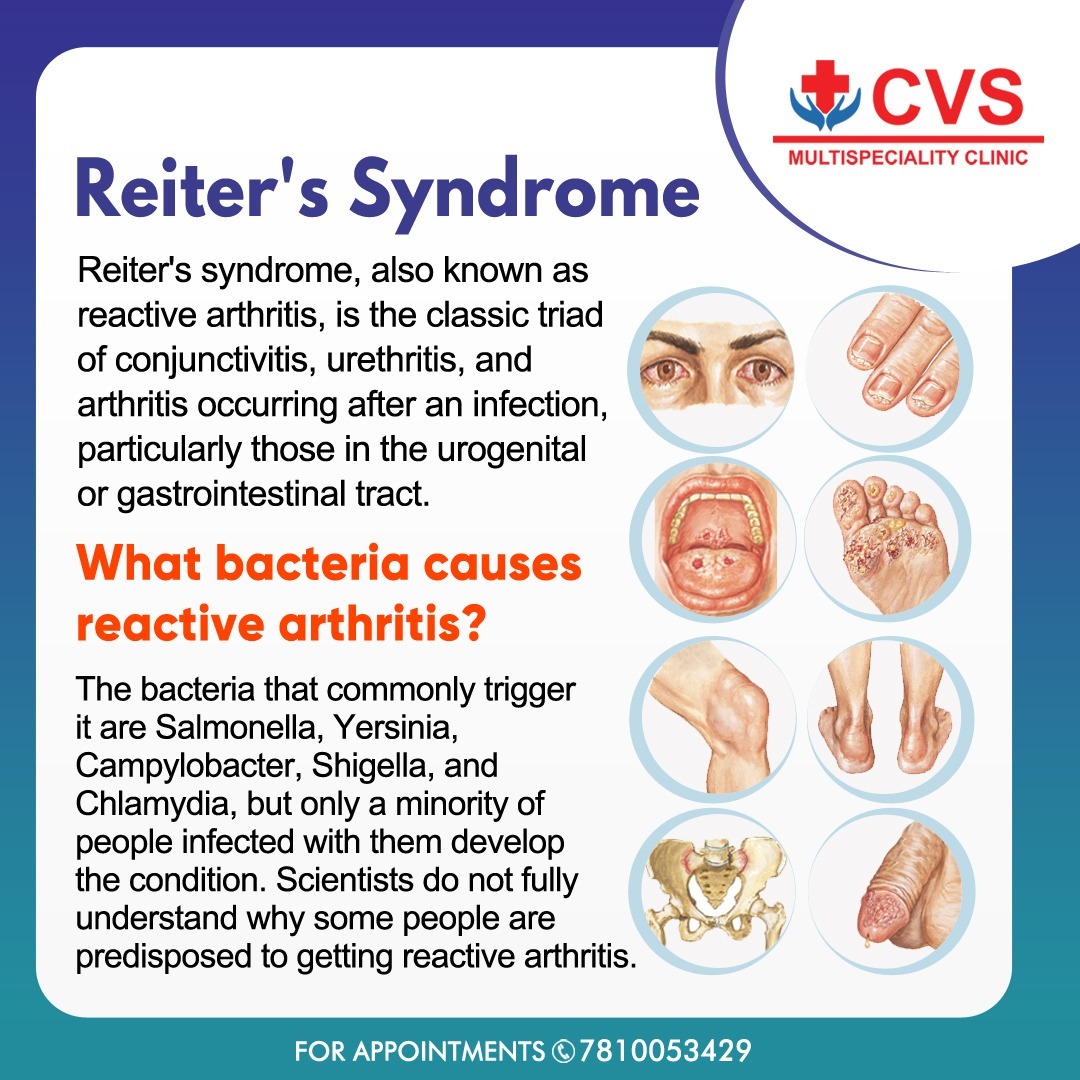 CVS
MULTISPECIALITY CLINIC

Reiter's Syndrome

Reiter's syndrome, also known as reactive arthritis, is the classic triad of conjunctivitis, urethritis, and arthritis occurring after an infection, particularly those in the urogenital or gastrointestinal tract.

What bacteria causes reactive arthritis?

The bacteria that commonly trigger it are Salmonella, Yersinia, Campylobacter, Shigella, and Chlamydia, but only a minority of people infected with them develop the condition. Scientists do not fully understand why some people are predisposed to getting reactive arthritis.

FOR APPOINTMENTS 7810053429